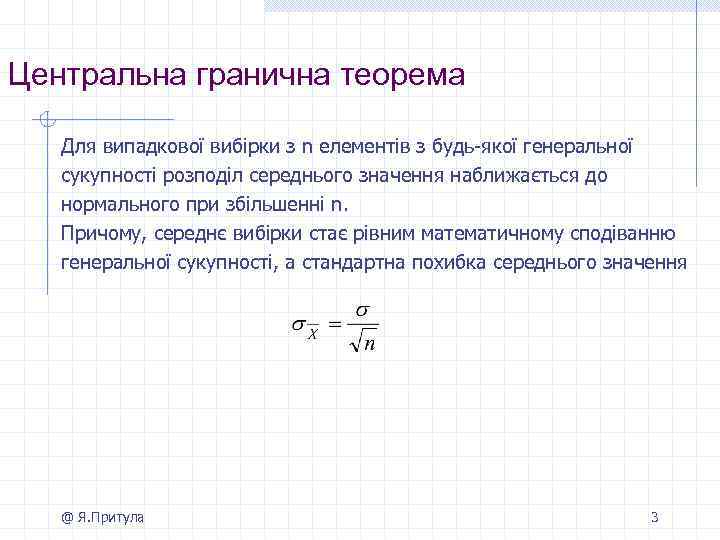 Центральна гранична теорема

Для випадкової вибірки з n елементів з будь-якої генеральної сукупності розподіл середнього значення наближається до нормального при збільшенні n.
Причому, середнє вибірки стає рівним математичному сподіванню генеральної сукупності, а стандартна похибка середнього значення

$\sigma_{\overline{X}} = \frac{\sigma}{\sqrt{n}}$

@ Я.Притула

3